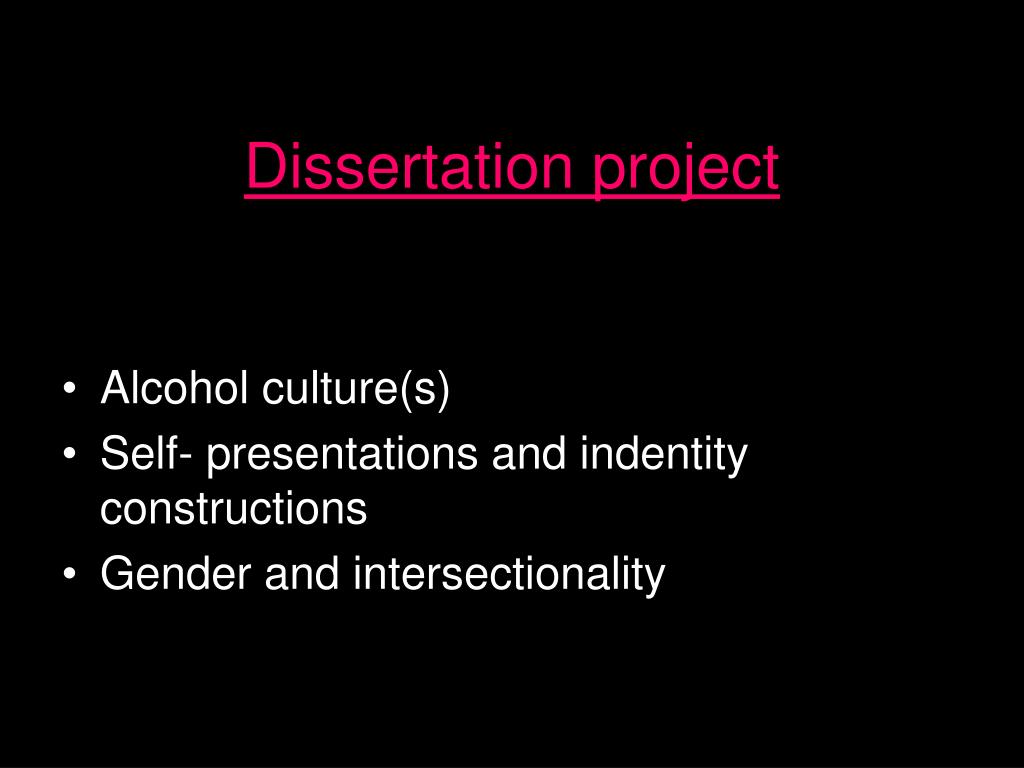 Dissertation project

• Alcohol culture(s)
• Self- presentations and indentity constructions
• Gender and intersectionality